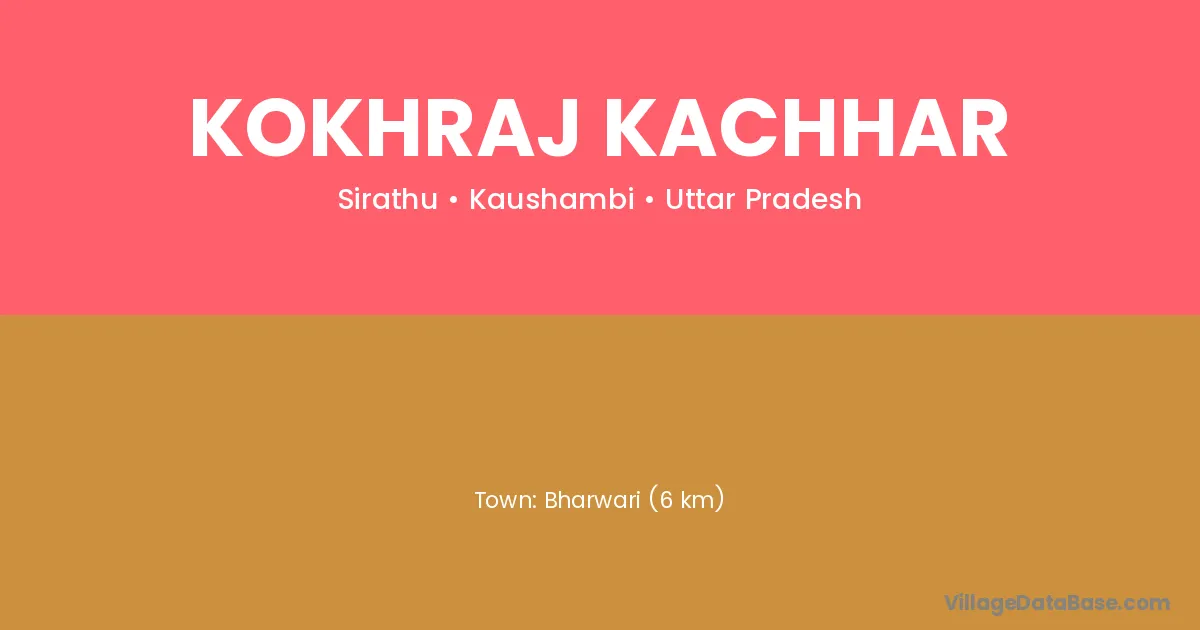 KOKHRAJ KACHHAR

Sirathu • Kaushambi • Uttar Pradesh

Town: Bharwari (6 km)

VillageDataBase.com